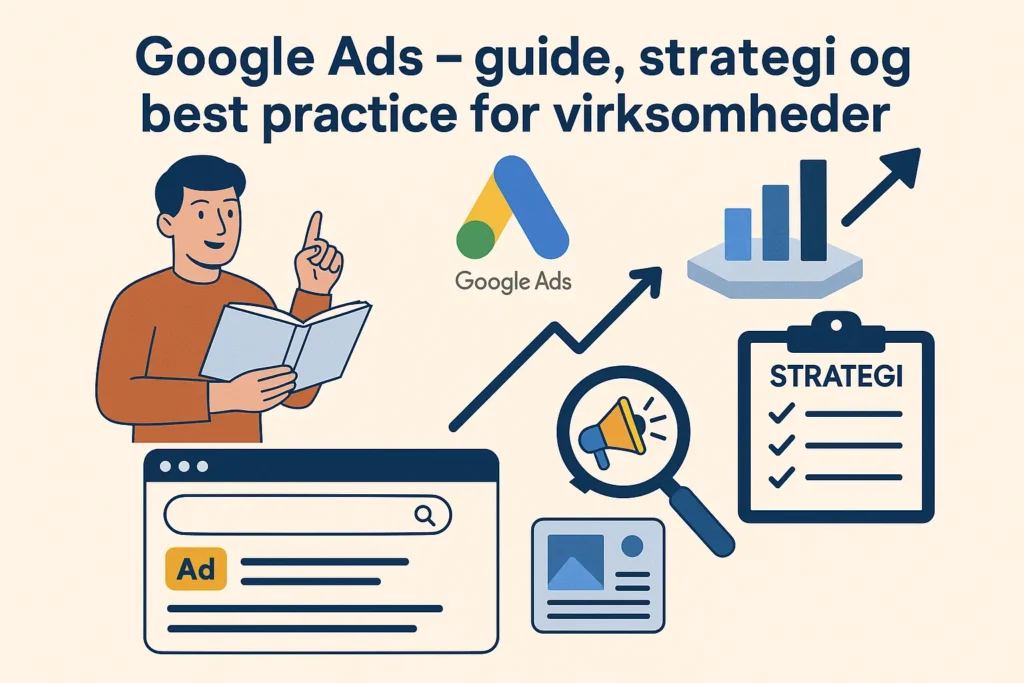 Google Ads – guide, strategi og best practice for virksomheder

Google Ads

STRATEGI

Ad